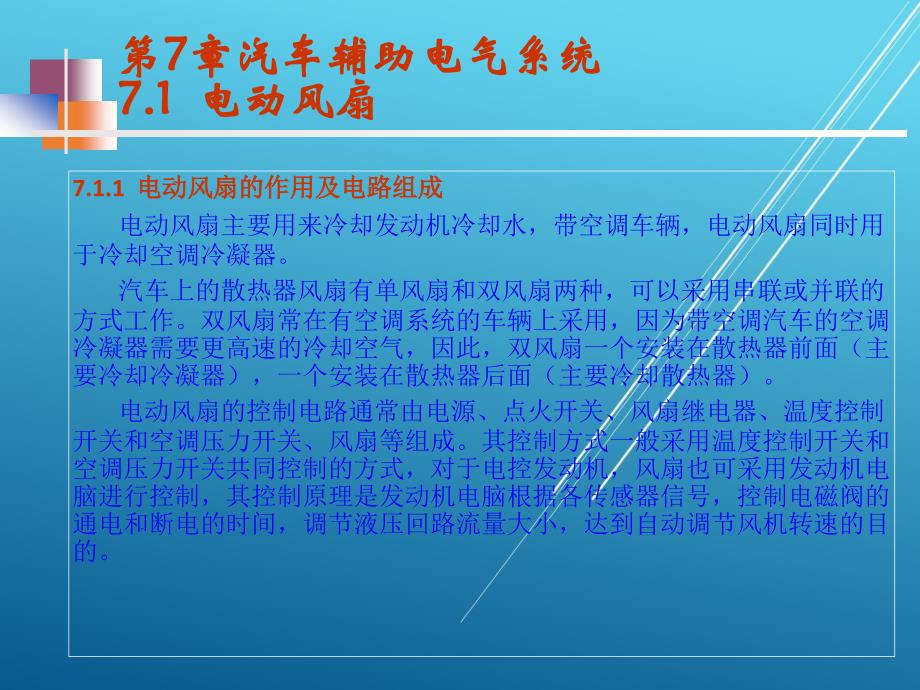 第7章汽车辅助电气系统
7.1 电动风扇

7.1.1 电动风扇的作用及电路组成

电动风扇主要用来冷却发动机冷却水，带空调车辆，电动风扇同时用于冷却空调冷凝器。

汽车上的散热器风扇有单风扇和双风扇两种，可以采用串联或并联的方式工作。双风扇常在有空调系统的车辆上采用，因为带空调汽车的空调冷凝器需要更高速的冷却空气，因此，双风扇一个安装在散热器前面（主要冷却冷凝器），一个安装在散热器后面（主要冷却散热器）。

电动风扇的控制电路通常由电源、点火开关、风扇继电器、温度控制开关和空调压力开关、风扇等组成。其控制方式一般采用温度控制开关和空调压力开关共同控制的方式，对于电控发动机，风扇也可采用发动机电脑进行控制，其控制原理是发动机电脑根据各传感器信号，控制电磁阀的通电和断电的时间，调节液压回路流量大小，达到自动调节风机转速的目的。